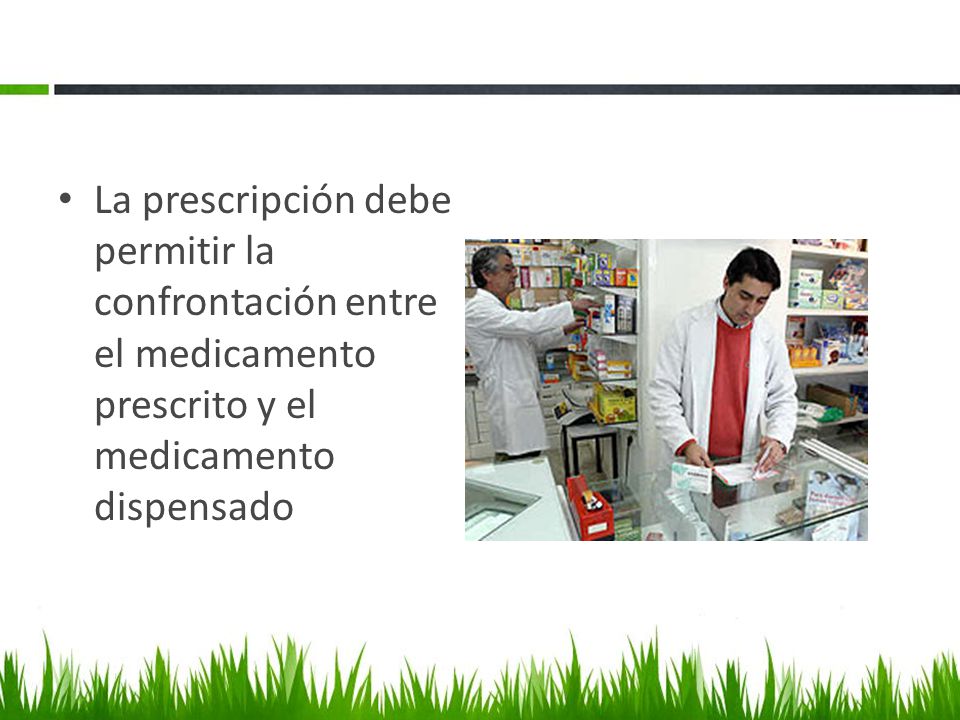 • La prescripción debe permitir la confrontación entre el medicamento prescrito y el medicamento dispensado